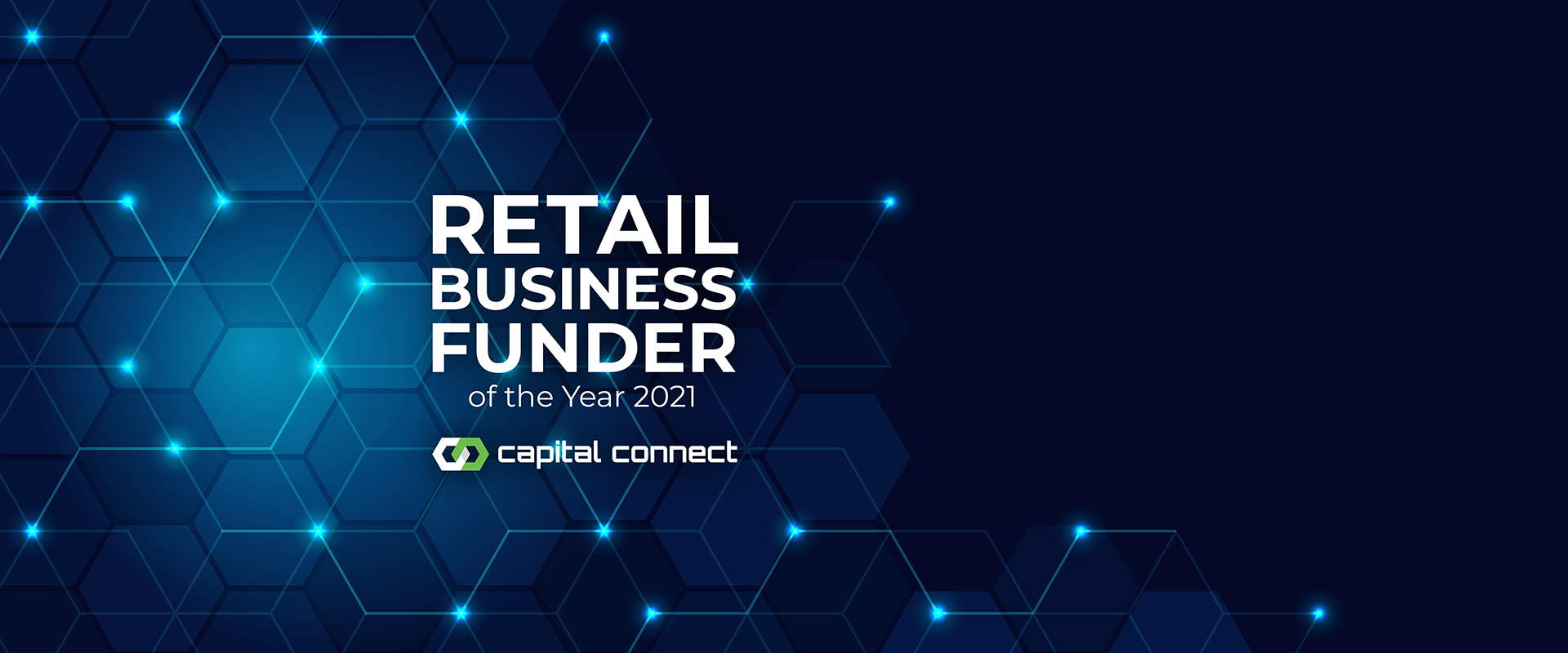 RETAIL BUSINESS FUNDER
of the Year 2021

capital connect